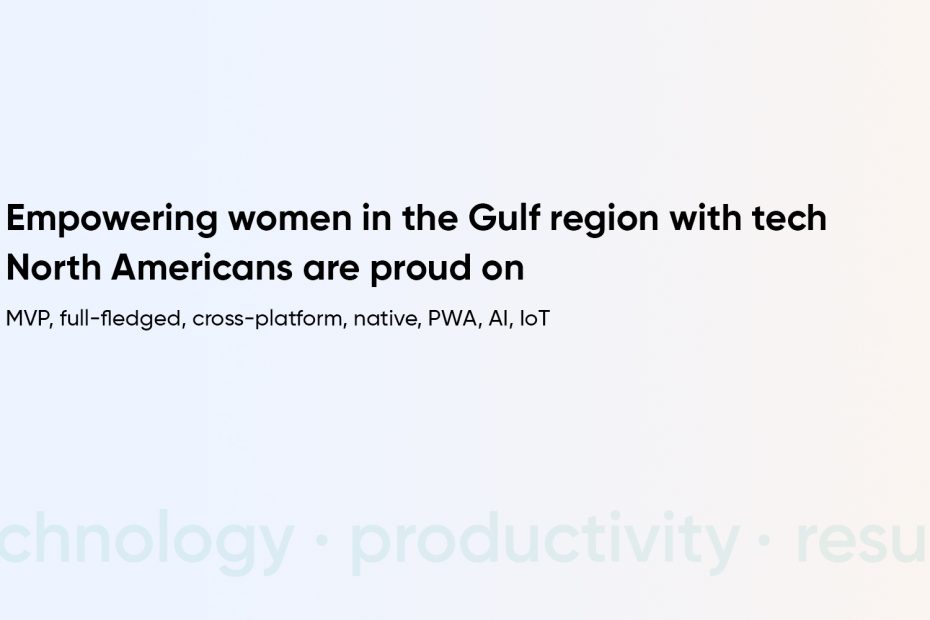 Empowering women in the Gulf region with tech North Americans are proud on

MVP, full-fledged, cross-platform, native, PWA, AI, IoT

chnology · productivity · resu